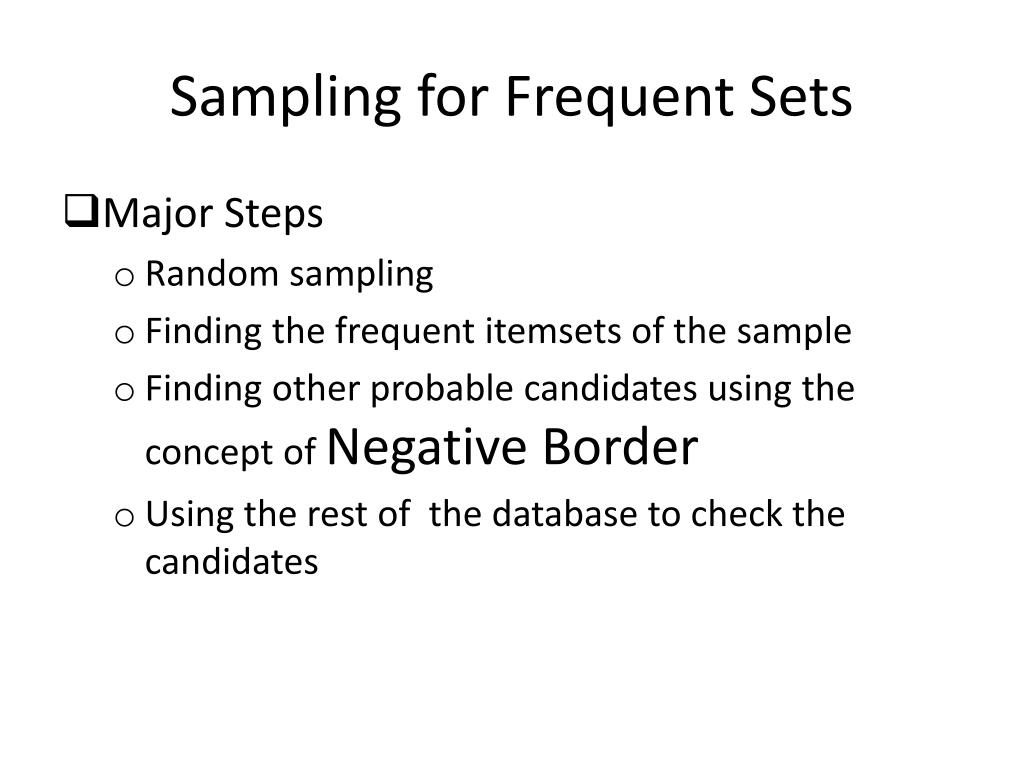 Sampling for Frequent Sets

❑Major Steps

o Random sampling
o Finding the frequent itemsets of the sample
o Finding other probable candidates using the concept of Negative Border
o Using the rest of the database to check the candidates